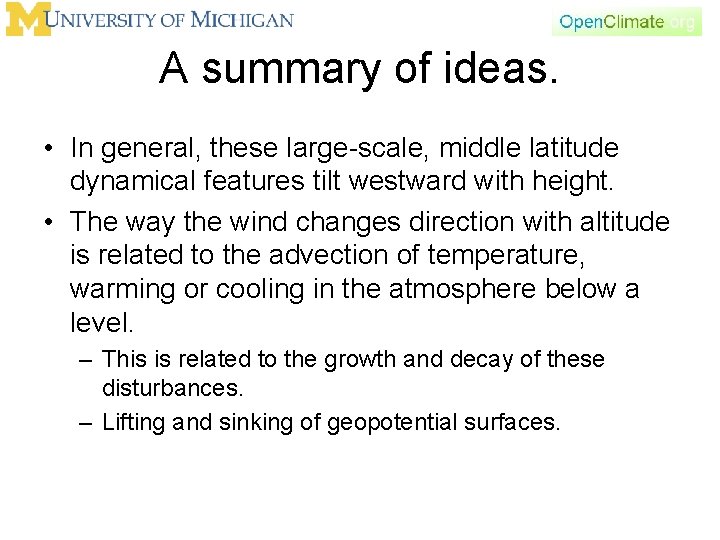 UNIVERSITY OF MICHIGAN

OpenClimate.org

A summary of ideas.

• In general, these large-scale, middle latitude dynamical features tilt westward with height.

• The way the wind changes direction with altitude is related to the advection of temperature, warming or cooling in the atmosphere below a level.

– This is related to the growth and decay of these disturbances.

– Lifting and sinking of geopotential surfaces.